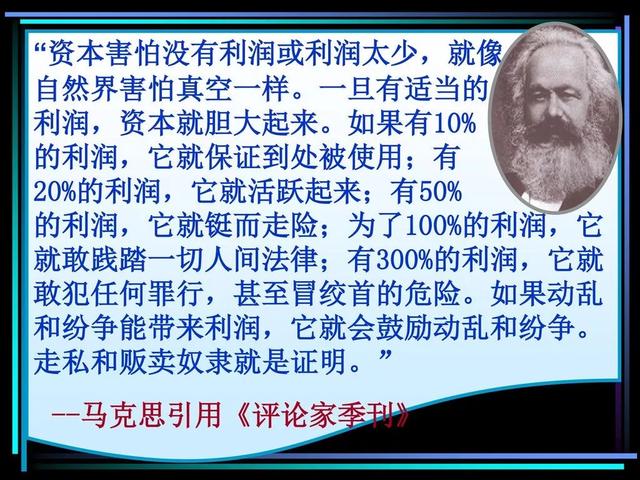 “资本害怕没有利润或利润太少，就像自然界害怕真空一样。一旦有适当的利润，资本就胆大起来。如果有10%的利润，它就保证到处被使用；有20%的利润，它就活跃起来；有50%的利润，它就铤而走险；为了100%的利润，它就敢践踏一切人间法律；有300%的利润，它就敢犯任何罪行，甚至冒绞首的危险。如果动乱和纷争能带来利润，它就会鼓励动乱和纷争。走私和贩卖奴隶就是证明。”

--马克思引用《评论家季刊》